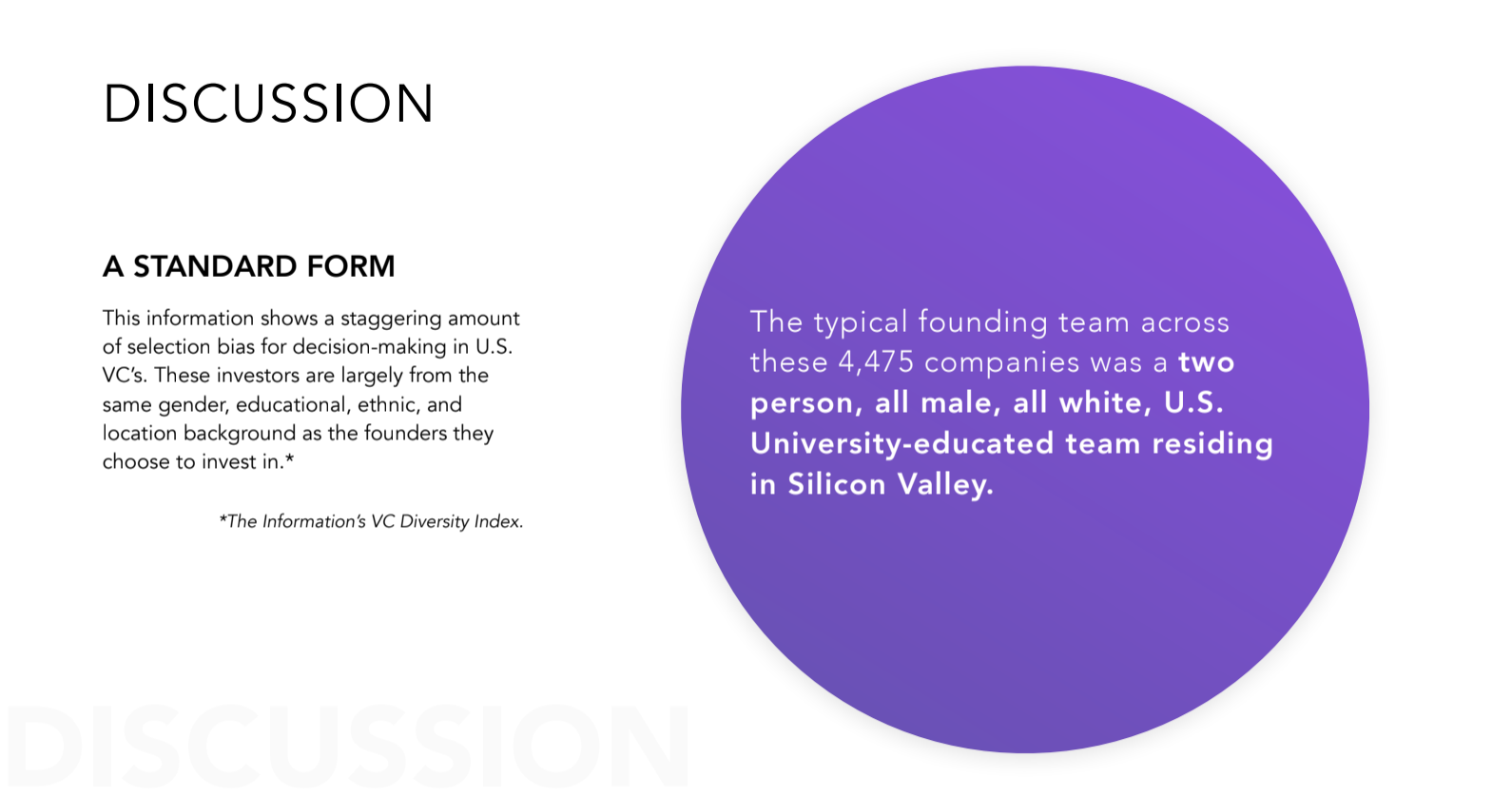 DISCUSSION

A STANDARD FORM

This information shows a staggering amount of selection bias for decision-making in U.S. VC's. These investors are largely from the same gender, educational, ethnic, and location background as the founders they choose to invest in.*

*The Information's VC Diversity Index.

The typical founding team across these 4,475 companies was a two person, all male, all white, U.S. University-educated team residing in Silicon Valley.

DISCUSSION